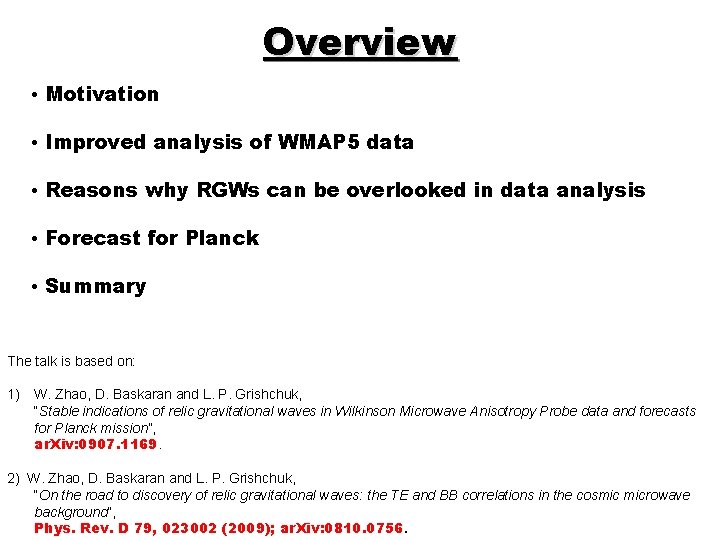 Overview

• Motivation

• Improved analysis of WMAP5 data

• Reasons why RGWs can be overlooked in data analysis

• Forecast for Planck

• Summary

The talk is based on:

1) W. Zhao, D. Baskaran and L. P. Grishchuk, "Stable indications of relic gravitational waves in Wilkinson Microwave Anisotropy Probe data and forecasts for Planck mission", arXiv:0907.1169.

2) W. Zhao, D. Baskaran and L. P. Grishchuk, "On the road to discovery of relic gravitational waves: the TE and BB correlations in the cosmic microwave background", Phys. Rev. D 79, 023002 (2009); arXiv:0810.0756.